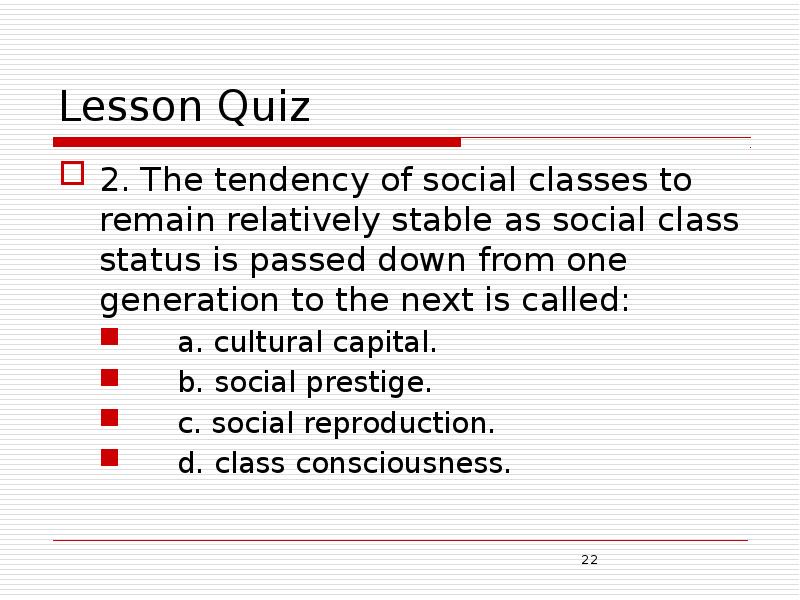 Lesson Quiz

2. The tendency of social classes to remain relatively stable as social class status is passed down from one generation to the next is called:

a. cultural capital.

b. social prestige.

c. social reproduction.

d. class consciousness.

22